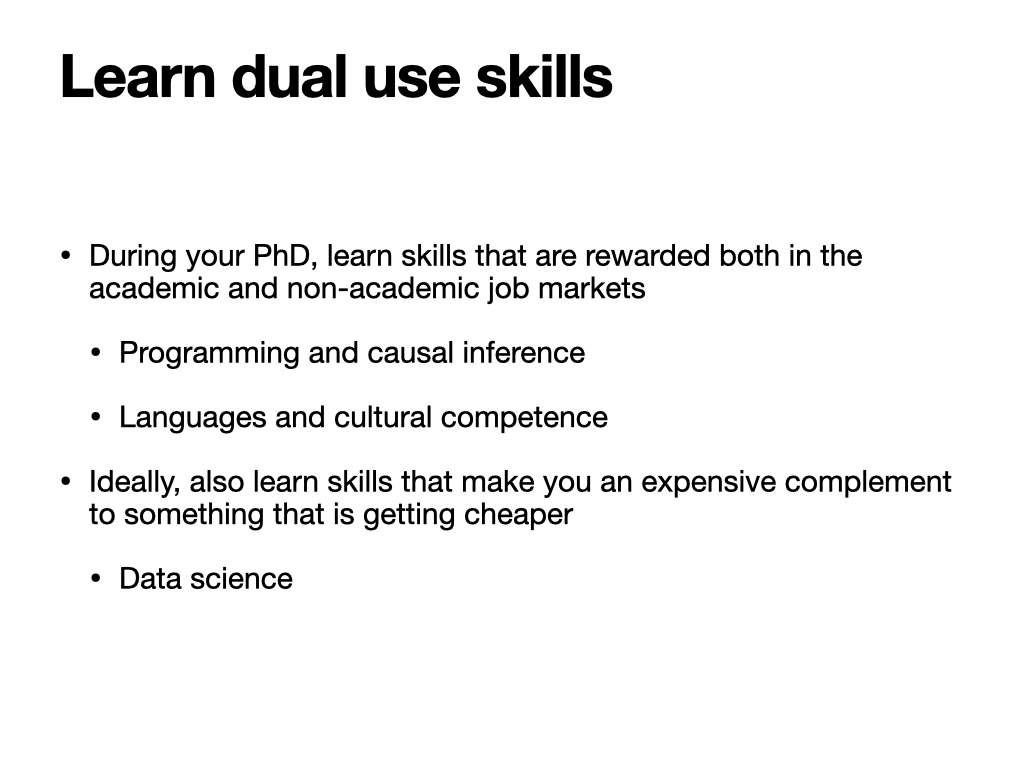 Learn dual use skills

• During your PhD, learn skills that are rewarded both in the academic and non-academic job markets

• Programming and causal inference

• Languages and cultural competence

• Ideally, also learn skills that make you an expensive complement to something that is getting cheaper

• Data science